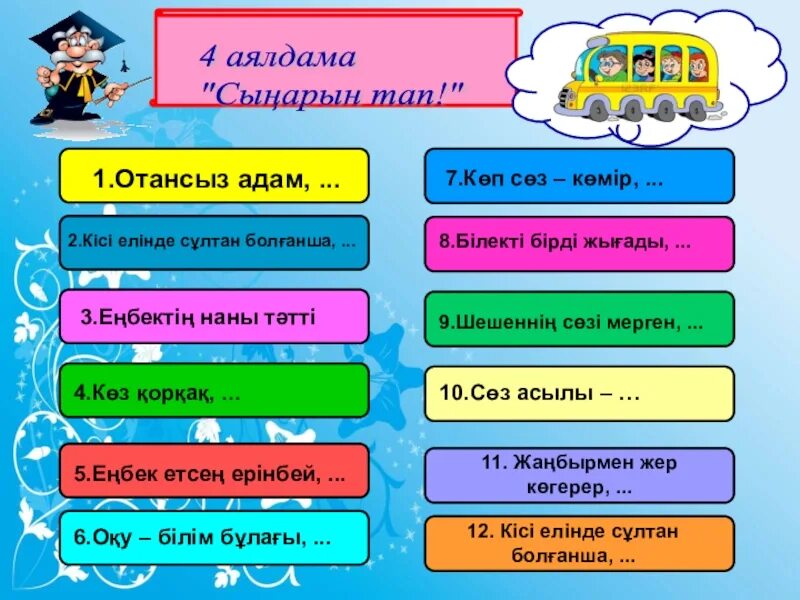 4 аялдама
"Сыңарын тап!"

1.Отансыз адам, ...

2.Кісі елінде сұлтан болғанша, ...

3.Еңбектің наны тәтті

4.Көз қорқақ, ...

5.Еңбек етсең ерінбей, ...

6.Оқу – білім бұлағы, ...

7.Көп сөз – көмір, ...

8.Білекті бірді жығады, ...

9.Шешеннің сөзі мерген, ...

10.Сөз асылы – …

11. Жаңбырмен жер көгерер, ...

12. Кісі елінде сұлтан болғанша, ...